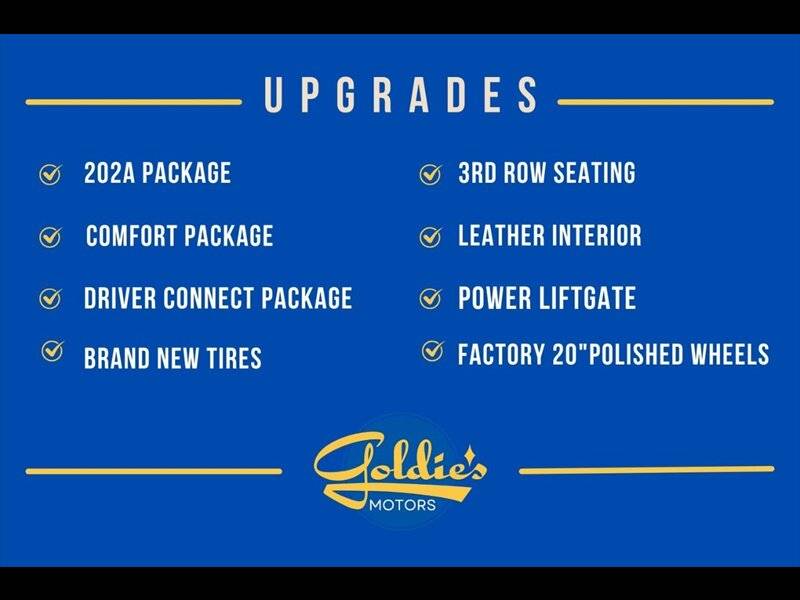 UPGRADES

202A PACKAGE

COMFORT PACKAGE

DRIVER CONNECT PACKAGE

BRAND NEW TIRES

3RD ROW SEATING

LEATHER INTERIOR

POWER LIFTGATE

FACTORY 20"POLISHED WHEELS

Goldie's
MOTORS